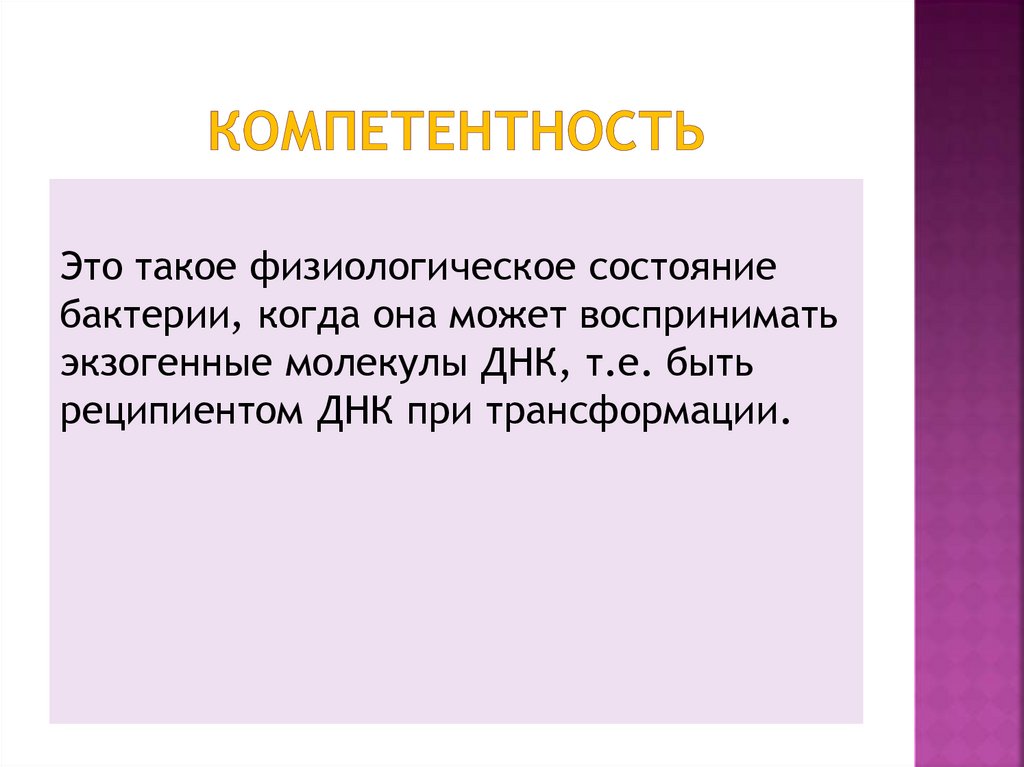 КОМПЕТЕНТНОСТЬ

Это такое физиологическое состояние бактерии, когда она может воспринимать экзогенные молекулы ДНК, т.е. быть реципиентом ДНК при трансформации.